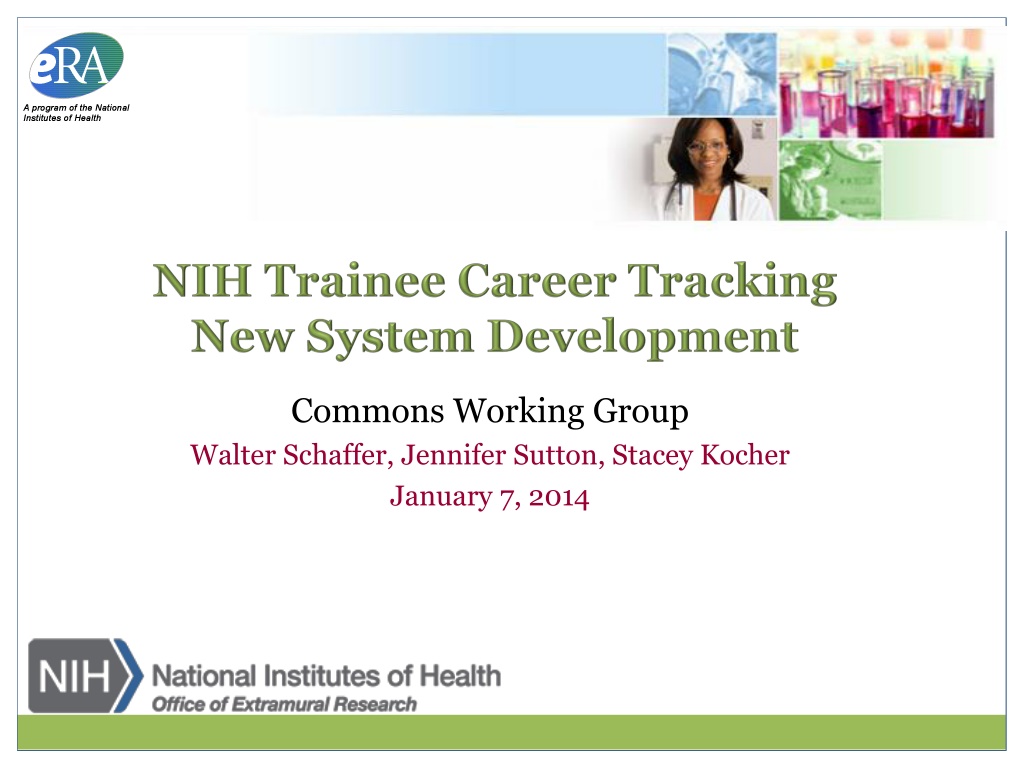 eRA

A program of the National Institutes of Health

NIH Trainee Career Tracking New System Development

Commons Working Group

Walter Schaffer, Jennifer Sutton, Stacey Kocher

January 7, 2014

NIH National Institutes of Health

Office of Extramural Research